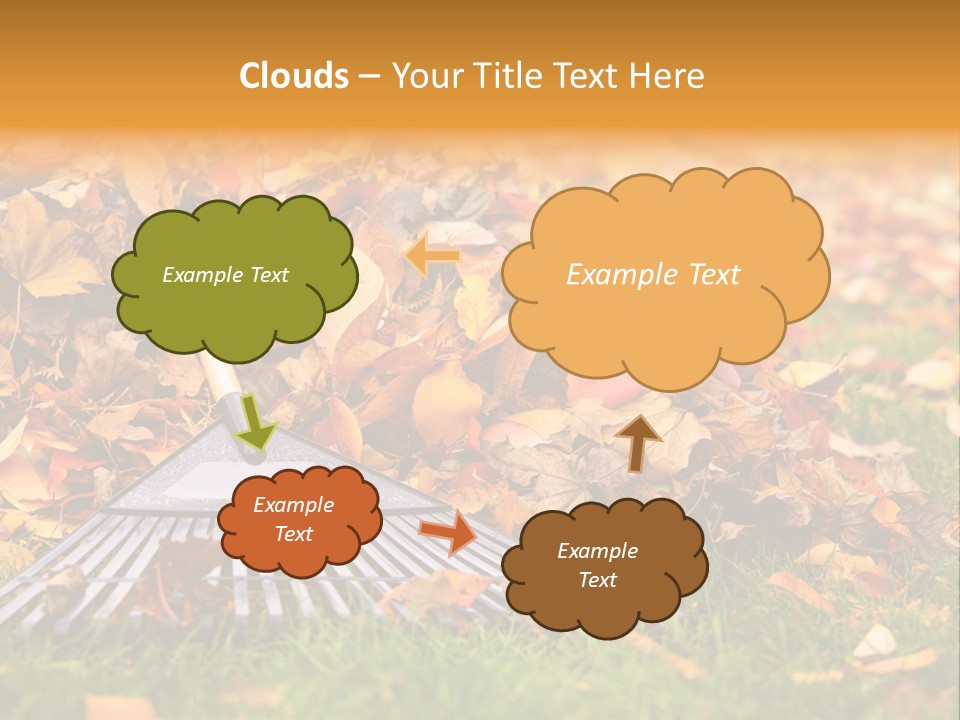 Clouds – Your Title Text Here

Example Text

Example Text

Example Text

Example Text